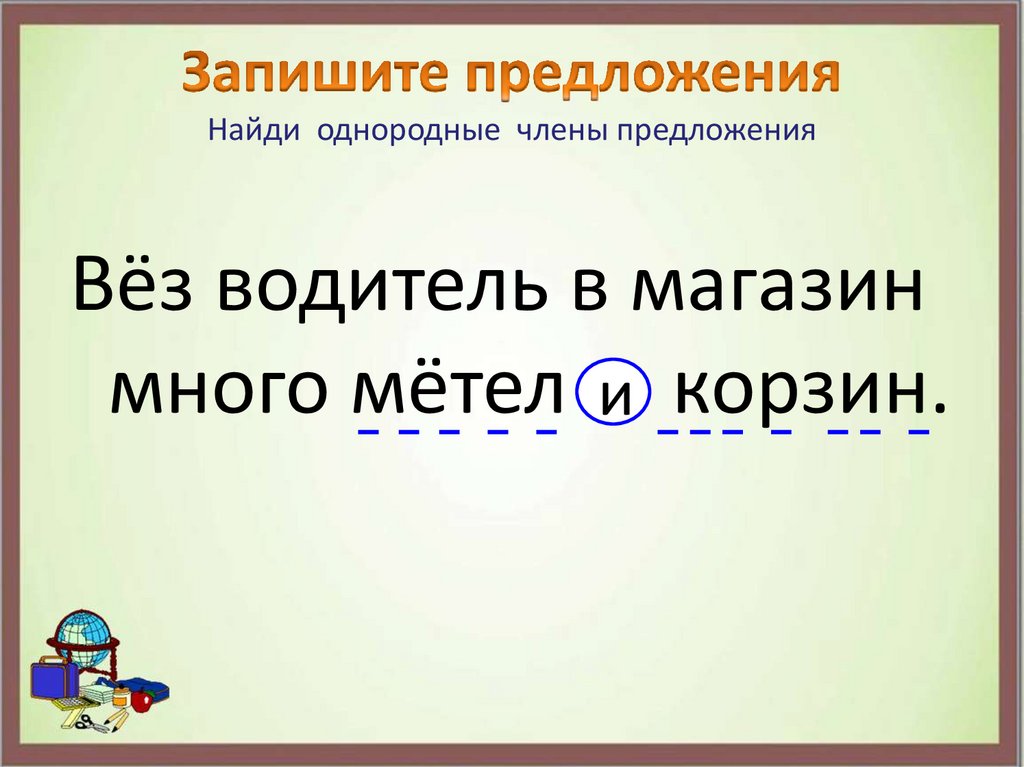 Запишите предложения
Найди однородные члены предложения

Вёз водитель в магазин много мётел и корзин.